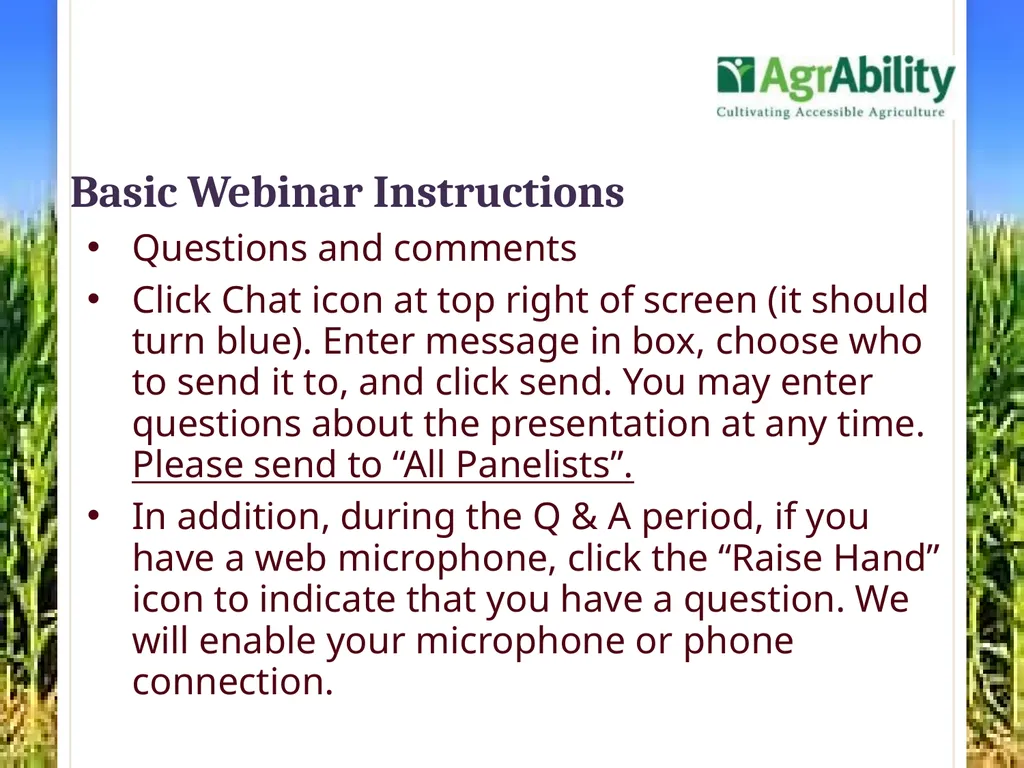 AgrAbility
Cultivating Accessible Agriculture

Basic Webinar Instructions

• Questions and comments
• Click Chat icon at top right of screen (it should turn blue). Enter message in box, choose who to send it to, and click send. You may enter questions about the presentation at any time. Please send to “All Panelists”.
• In addition, during the Q & A period, if you have a web microphone, click the “Raise Hand” icon to indicate that you have a question. We will enable your microphone or phone connection.